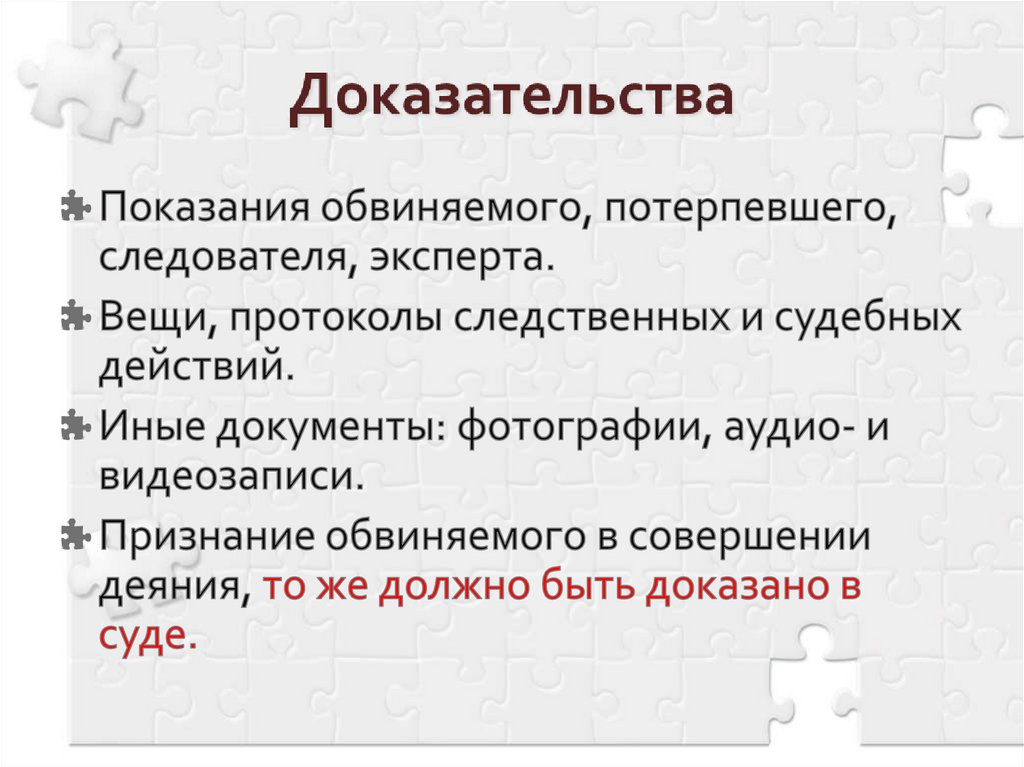 Доказательства

Показания обвиняемого, потерпевшего, следователя, эксперта.

Вещи, протоколы следственных и судебных действий.

Иные документы: фотографии, аудио- и видеозаписи.

Признание обвиняемого в совершении деяния, то же должно быть доказано в суде.